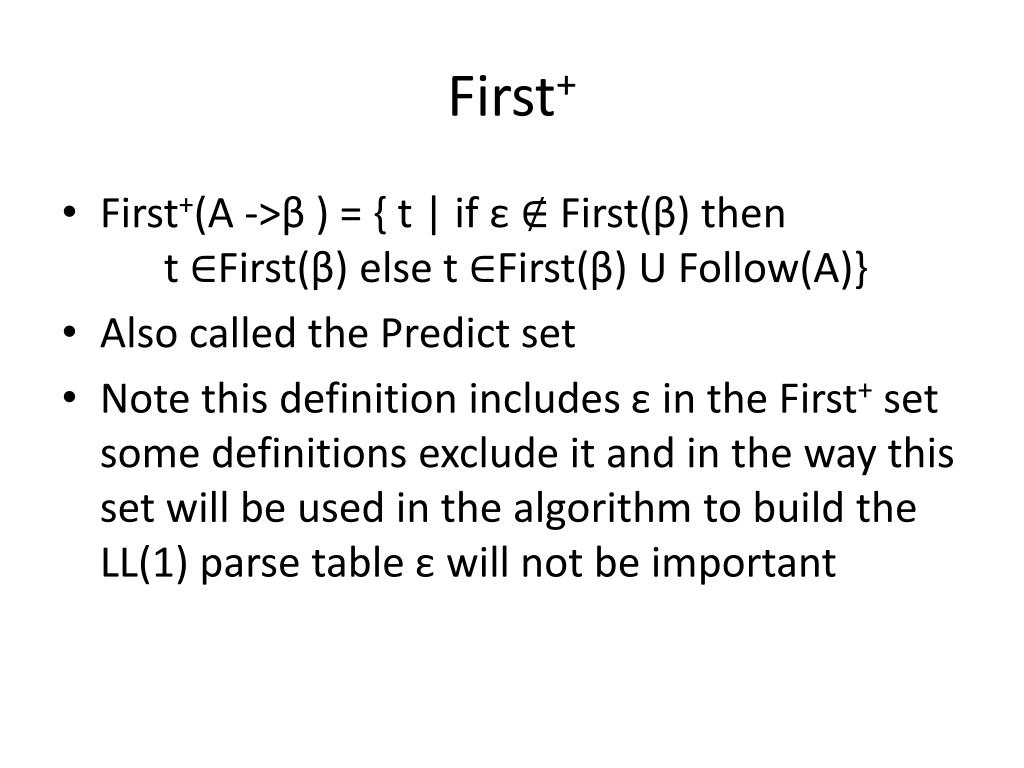 First$^+$

• First$^+$(A ->β ) = { t | if ε ∉ First(β) then
t ∈First(β) else t ∈First(β) U Follow(A)}

• Also called the Predict set

• Note this definition includes ε in the First$^+$ set some definitions exclude it and in the way this set will be used in the algorithm to build the LL(1) parse table ε will not be important